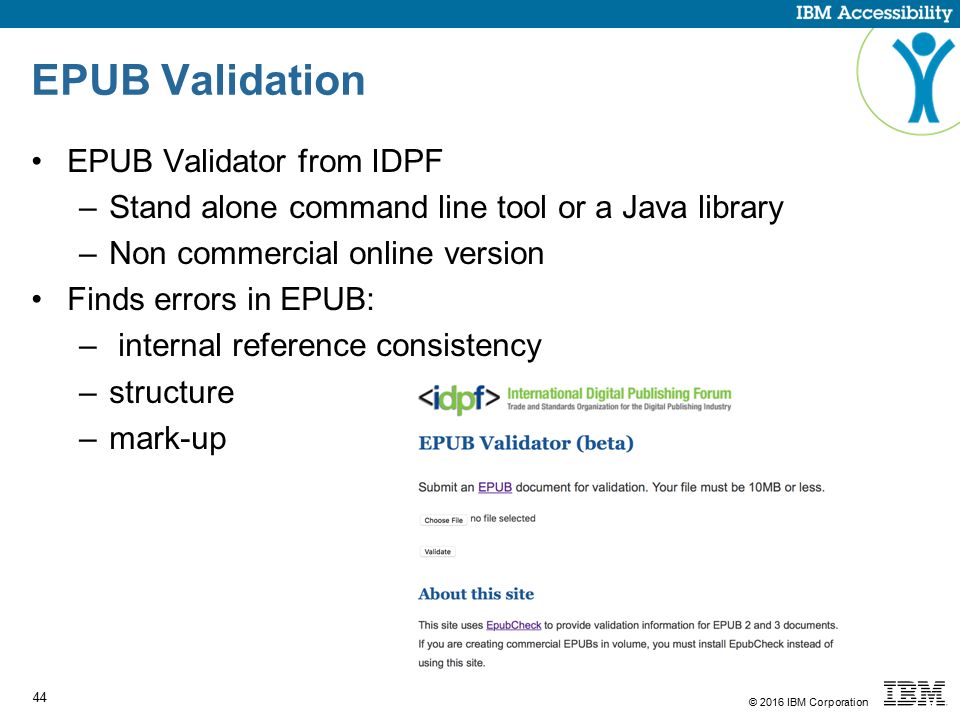 IBM Accessibility

EPUB Validation

• EPUB Validator from IDPF
– Stand alone command line tool or a Java library
– Non commercial online version
• Finds errors in EPUB:
– internal reference consistency
– structure
– mark-up

<idpf> International Digital Publishing Forum
Trade and Standards Organization for the Digital Publishing Industry

EPUB Validator (beta)

Submit an EPUB document for validation. Your file must be 10MB or less.

Choose File no file selected

Validate

About this site

This site uses EpubCheck to provide validation information for EPUB 2 and 3 documents. If you are creating commercial EPUBs in volume, you must install EpubCheck instead of using this site.

44

© 2016 IBM Corporation

IBM